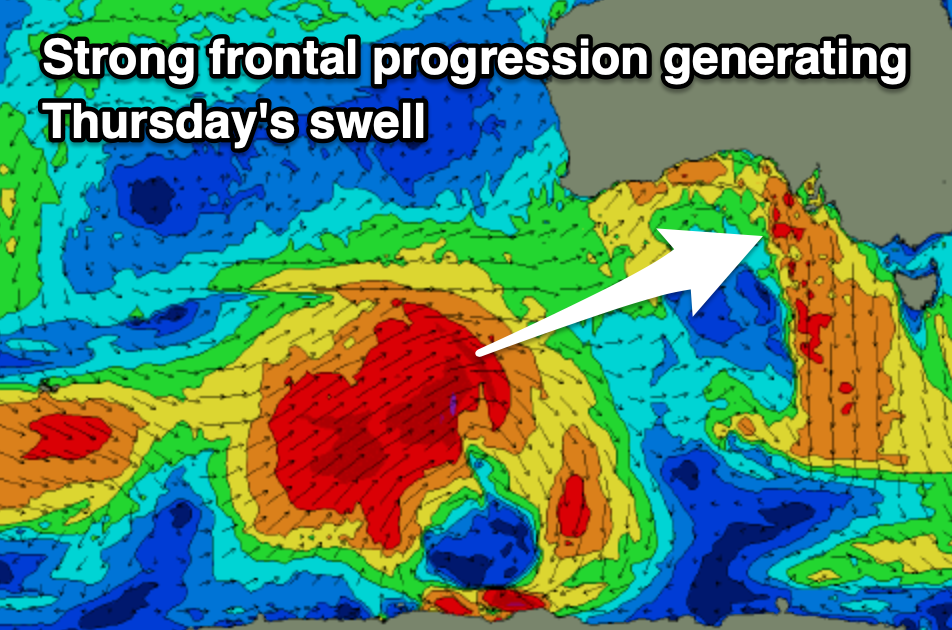 Strong frontal progression generating Thursday's swell